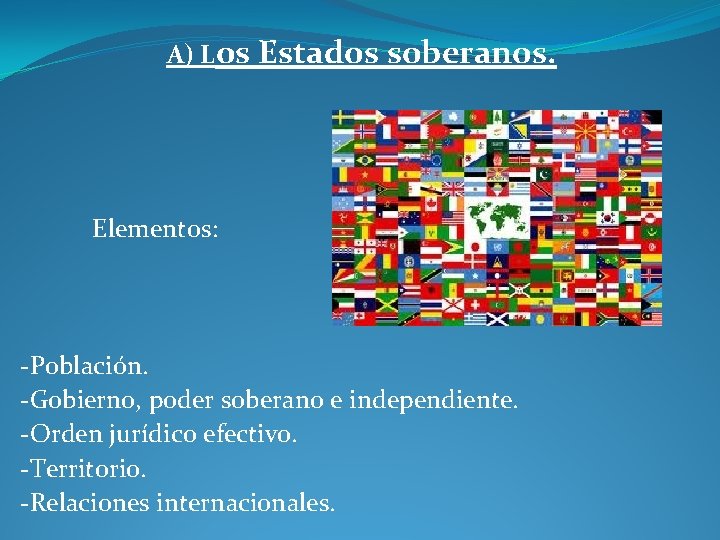 A) Los Estados soberanos.

Elementos:

-Población.
-Gobierno, poder soberano e independiente.
-Orden jurídico efectivo.
-Territorio.
-Relaciones internacionales.